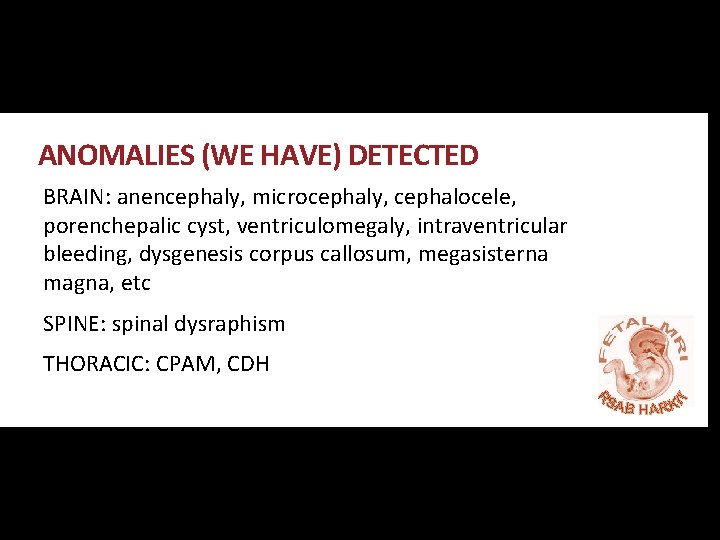 ANOMALIES (WE HAVE) DETECTED

BRAIN: anencephaly, microcephaly, cephalocele, porenchepalic cyst, ventriculomegaly, intraventricular bleeding, dysgenesis corpus callosum, megasisterna magna, etc

SPINE: spinal dysraphism

THORACIC: CPAM, CDH

FETAL MRI
RSAB HARKIT